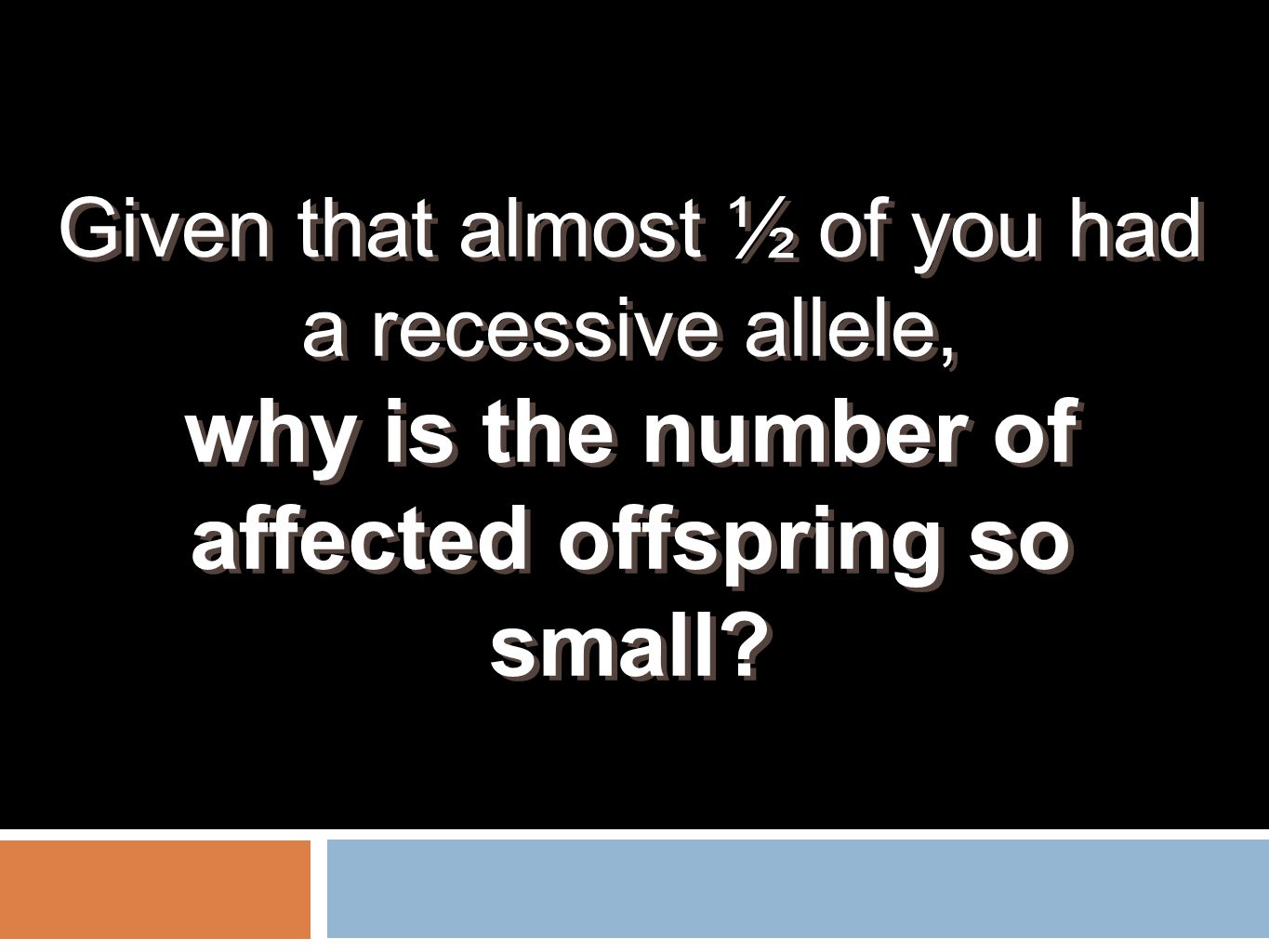 Given that almost ½ of you had a recessive allele,
why is the number of affected offspring so small?